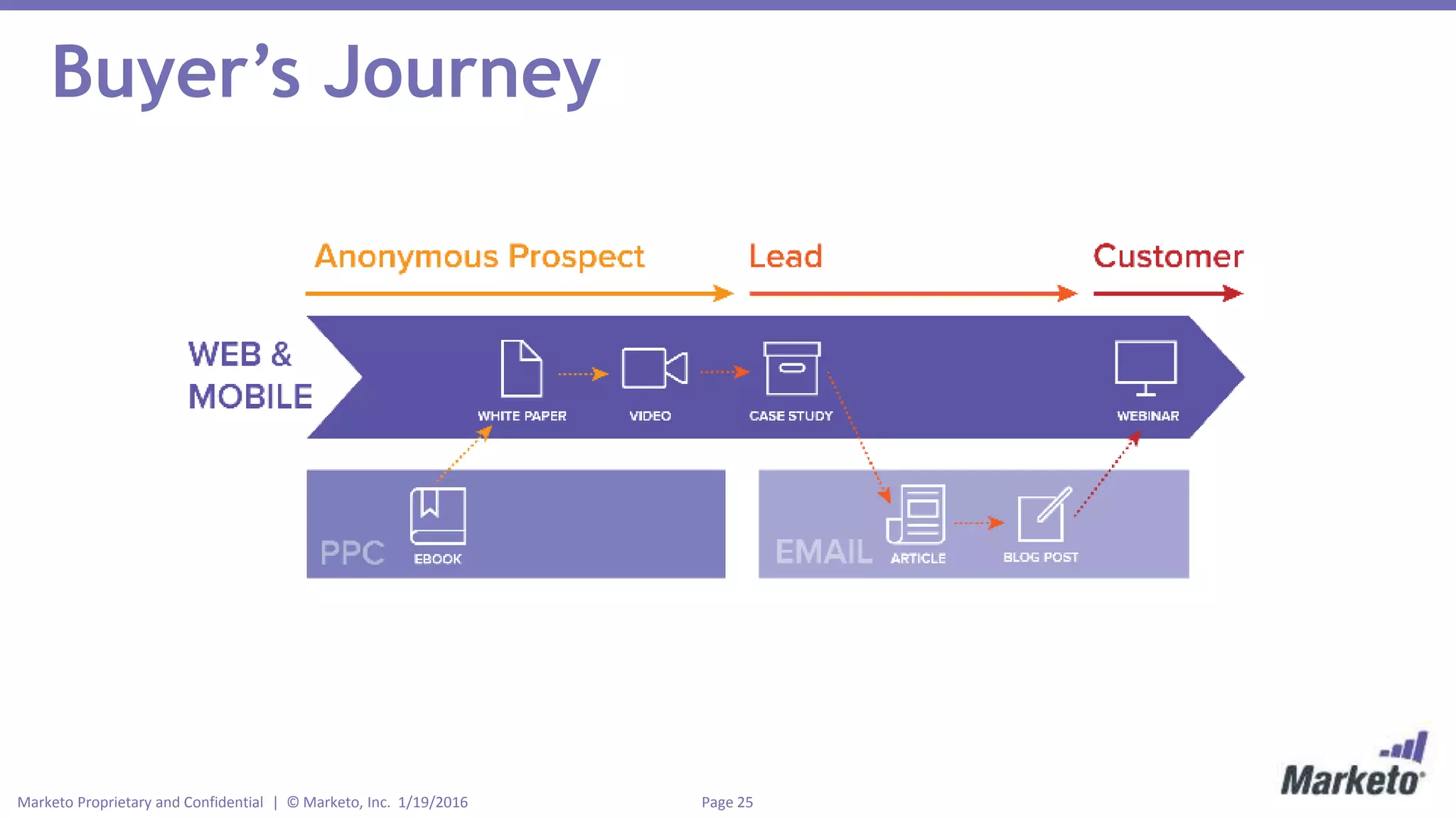 Buyer’s Journey

Anonymous Prospect

Lead

Customer

WEB & MOBILE

WHITE PAPER

VIDEO

CASE STUDY

WEBINAR

PPC

EBOOK

EMAIL

ARTICLE

BLOG POST

Marketo Proprietary and Confidential | © Marketo, Inc. 1/19/2016

Page 25

Marketo